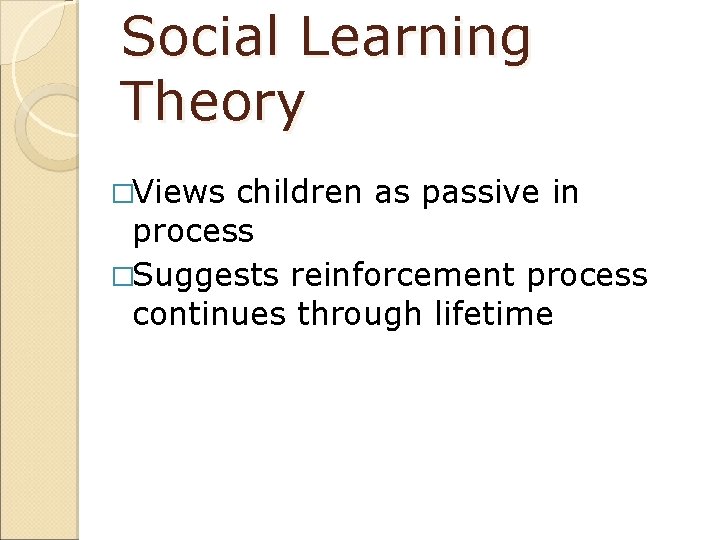 Social Learning Theory

□Views children as passive in process

□Suggests reinforcement process continues through lifetime